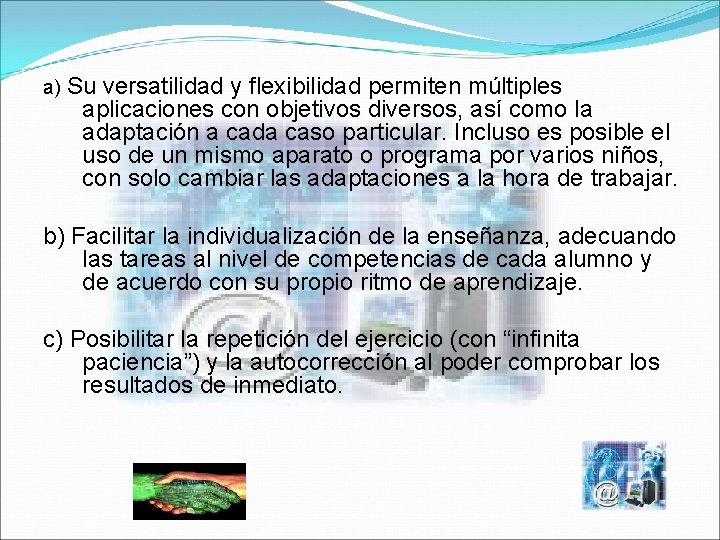 a) Su versatilidad y flexibilidad permiten múltiples aplicaciones con objetivos diversos, así como la adaptación a cada caso particular. Incluso es posible el uso de un mismo aparato o programa por varios niños, con solo cambiar las adaptaciones a la hora de trabajar.

b) Facilitar la individualización de la enseñanza, adecuando las tareas al nivel de competencias de cada alumno y de acuerdo con su propio ritmo de aprendizaje.

c) Posibilitar la repetición del ejercicio (con “infinita paciencia”) y la autocorrección al poder comprobar los resultados de inmediato.